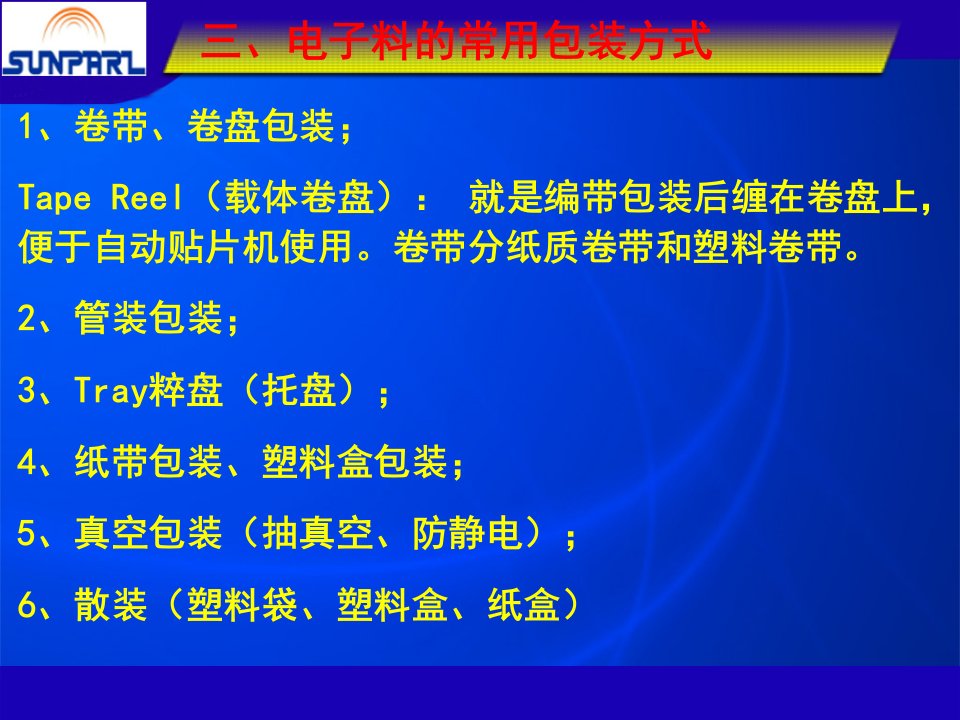 SUNPARL

三、电子料的常用包装方式

1、卷带、卷盘包装；

Tape Reel（载体卷盘）： 就是编带包装后缠在卷盘上，便于自动贴片机使用。卷带分纸质卷带和塑料卷带。

2、管装包装；

3、Tray粹盘（托盘）；

4、纸带包装、塑料盒包装；

5、真空包装（抽真空、防静电）；

6、散装（塑料袋、塑料盒、纸盒）